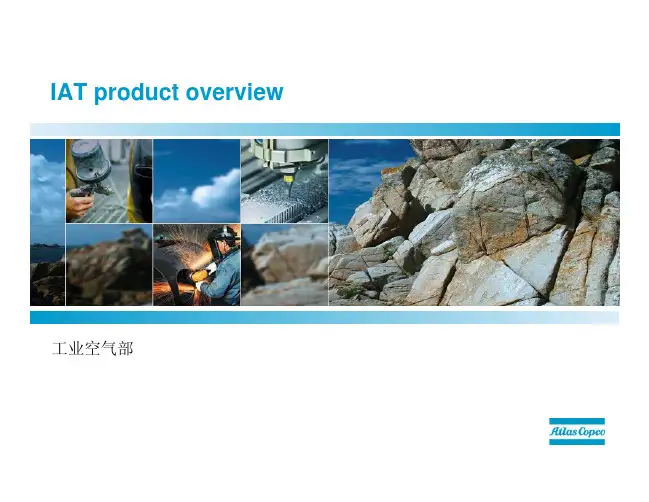 IAT product overview

工业空气部

Atlas Copco